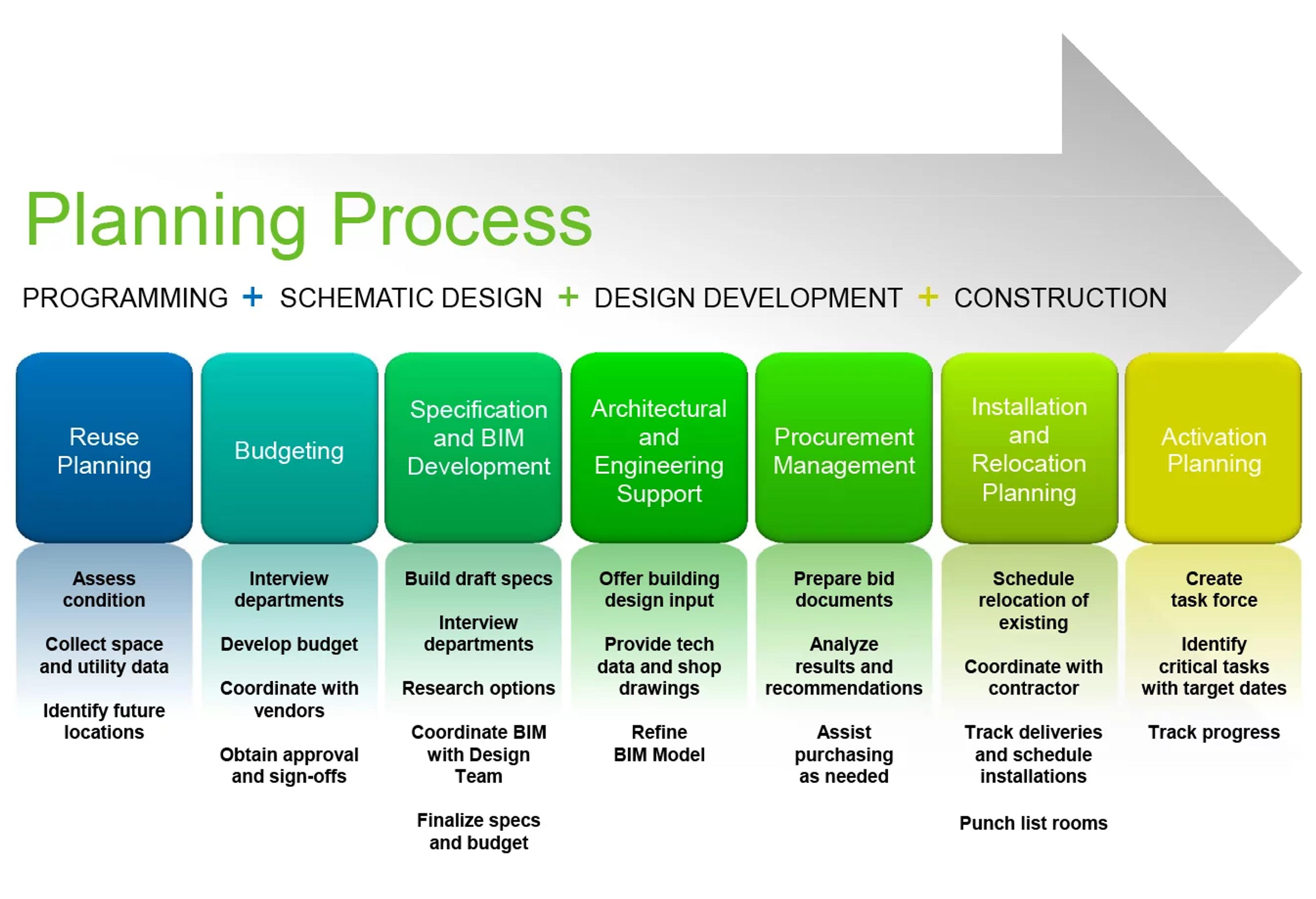 Planning Process

PROGRAMMING + SCHEMATIC DESIGN + DESIGN DEVELOPMENT + CONSTRUCTION

Reuse Planning

Assess condition

Collect space and utility data

Identify future locations

Budgeting

Interview departments

Develop budget

Coordinate with vendors

Obtain approval and sign-offs

Specification and BIM Development

Build draft specs

Interview departments

Research options

Coordinate BIM with Design Team

Finalize specs and budget

Architectural and Engineering Support

Offer building design input

Provide tech data and shop drawings

Refine BIM Model

Procurement Management

Prepare bid documents

Analyze results and recommendations

Assist purchasing as needed

Installation and Relocation Planning

Schedule relocation of existing

Coordinate with contractor

Track deliveries and schedule installations

Punch list rooms

Activation Planning

Create task force

Identify critical tasks with target dates

Track progress